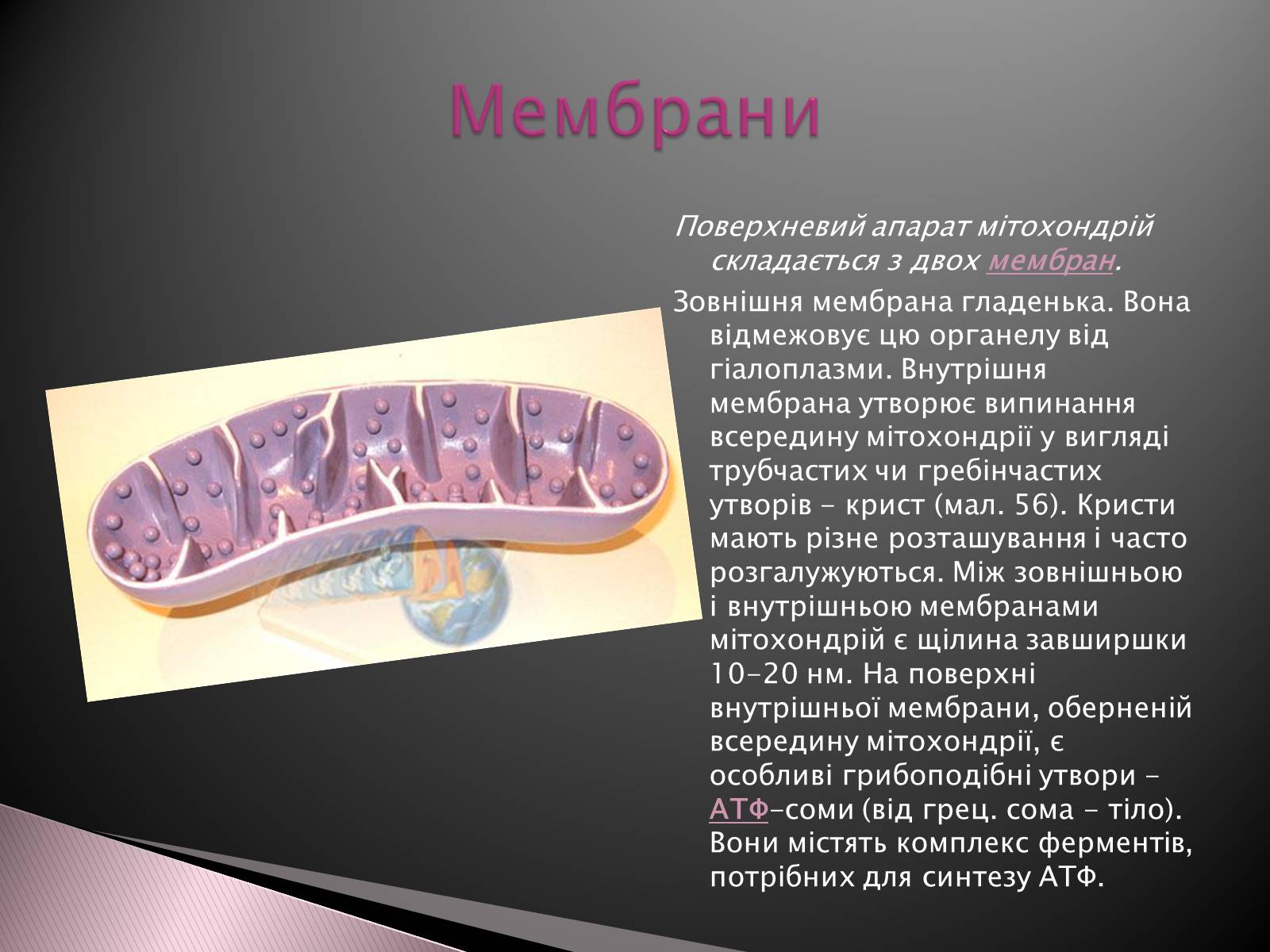 Мембрани

Поверхневий апарат мітохондрій складається з двох мембран.

Зовнішня мембрана гладенька. Вона відмежовує цю органелу від гіалоплазми. Внутрішня мембрана утворює випинання всередину мітохондрії у вигляді трубчастих чи гребінчастих утворів - крист (мал. 56). Кристи мають різне розташування і часто розгалужуються. Між зовнішньою і внутрішньою мембранами мітохондрій є щілина завширшки 10-20 нм. На поверхні внутрішньої мембрани, оберненій всередину мітохондрії, є особливі грибоподібні утвори - АТФ-соми (від грец. сома - тіло). Вони містять комплекс ферментів, потрібних для синтезу АТФ.